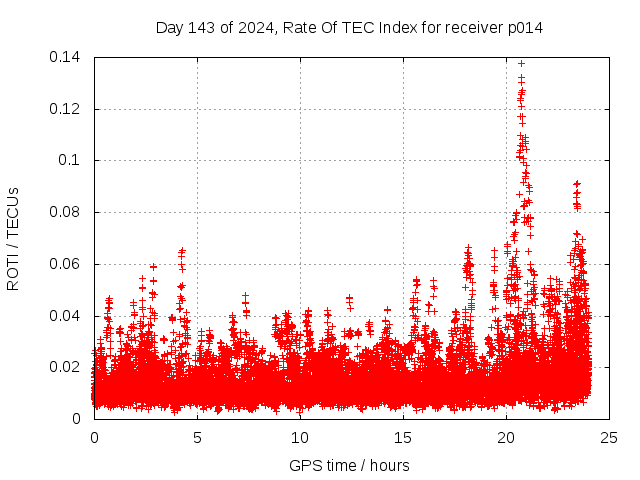 Day 143 of 2024, Rate Of TEC Index for receiver p014

ROTI / TECUs

0.14
0.12
0.1
0.08
0.06
0.04
0.02
0

0
5
10
15
20
25

GPS time / hours